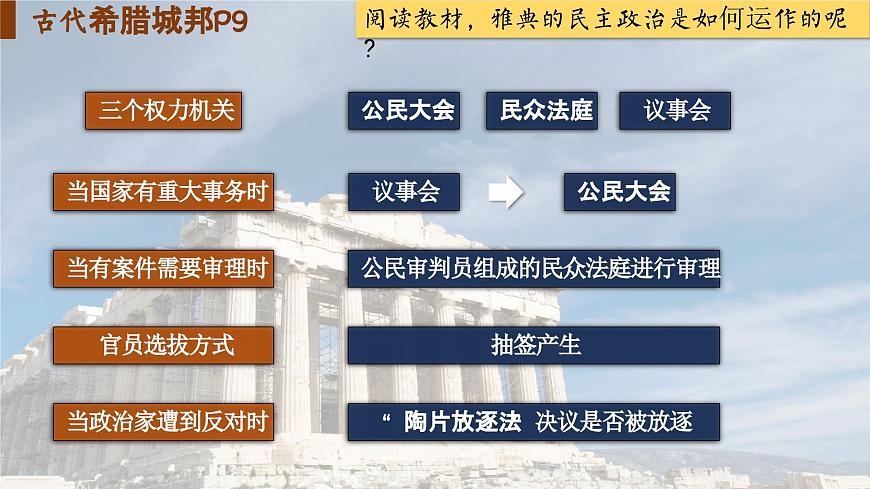 古代希腊城邦P9

阅读教材，雅典的民主政治是如何运作的呢？

三个权力机关

公民大会

民众法庭

议事会

当国家有重大事务时

议事会

公民大会

当有案件需要审理时

公民审判员组成的民众法庭进行审理

官员选拔方式

抽签产生

当政治家遭到反对时

“ 陶片放逐法 决议是否被放逐